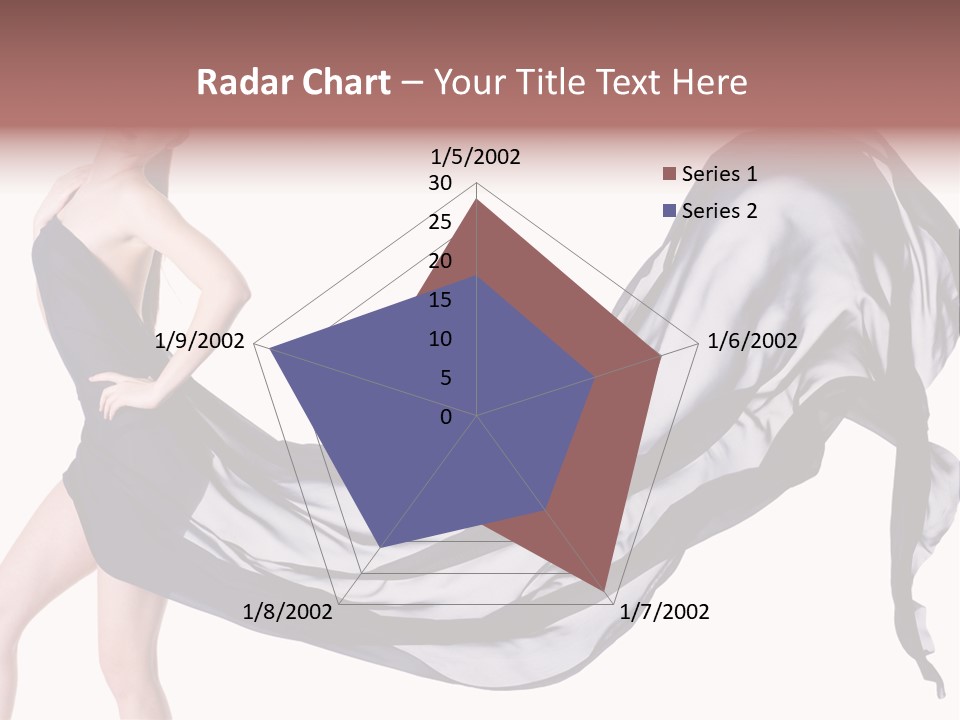 Radar Chart – Your Title Text Here

1/5/2002
1/6/2002
1/7/2002
1/8/2002
1/9/2002

30
25
20
15
10
5
0

Series 1
Series 2